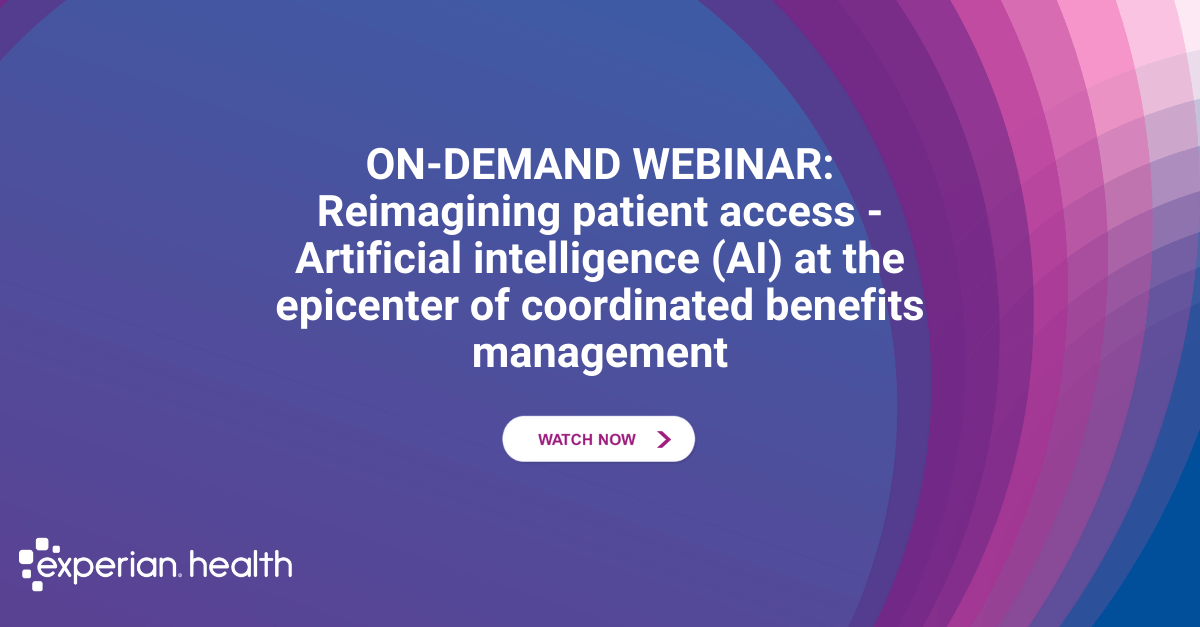 ON-DEMAND WEBINAR:
Reimagining patient access - Artificial intelligence (AI) at the epicenter of coordinated benefits management

WATCH NOW

experian. health